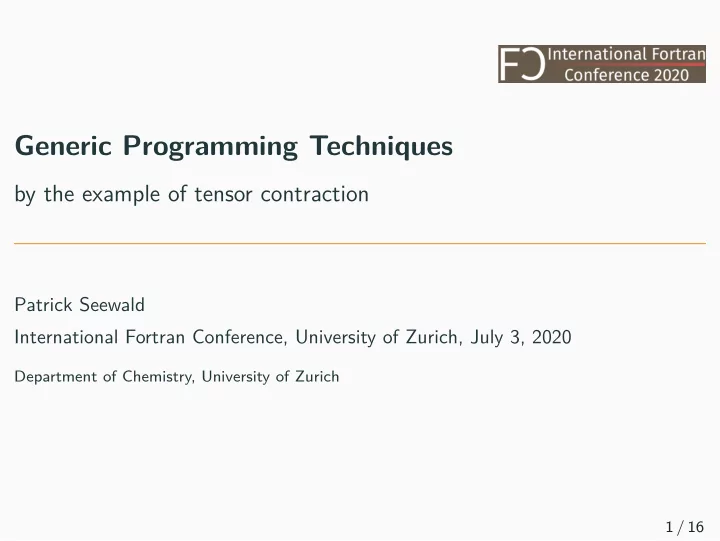 FC International Fortran Conference 2020

Generic Programming Techniques

by the example of tensor contraction

Patrick Seewald

International Fortran Conference, University of Zurich, July 3, 2020

Department of Chemistry, University of Zurich

1 / 16